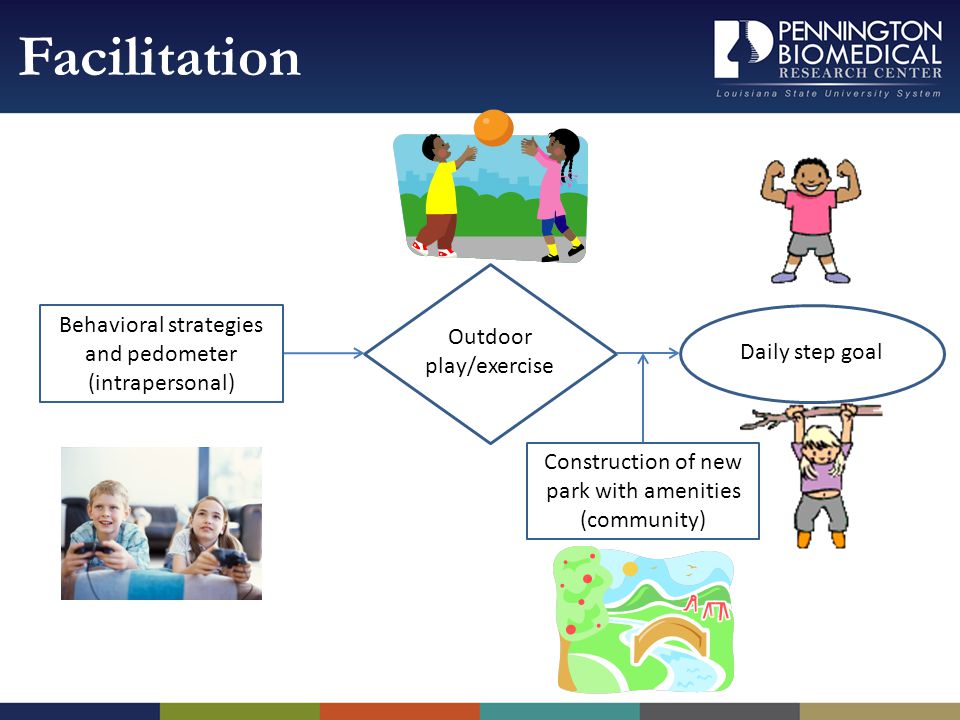 Facilitation

PENNINGTON BIOMEDICAL RESEARCH CENTER
Louisiana State University System

Behavioral strategies and pedometer (intrapersonal)

Outdoor play/exercise

Daily step goal

Construction of new park with amenities (community)